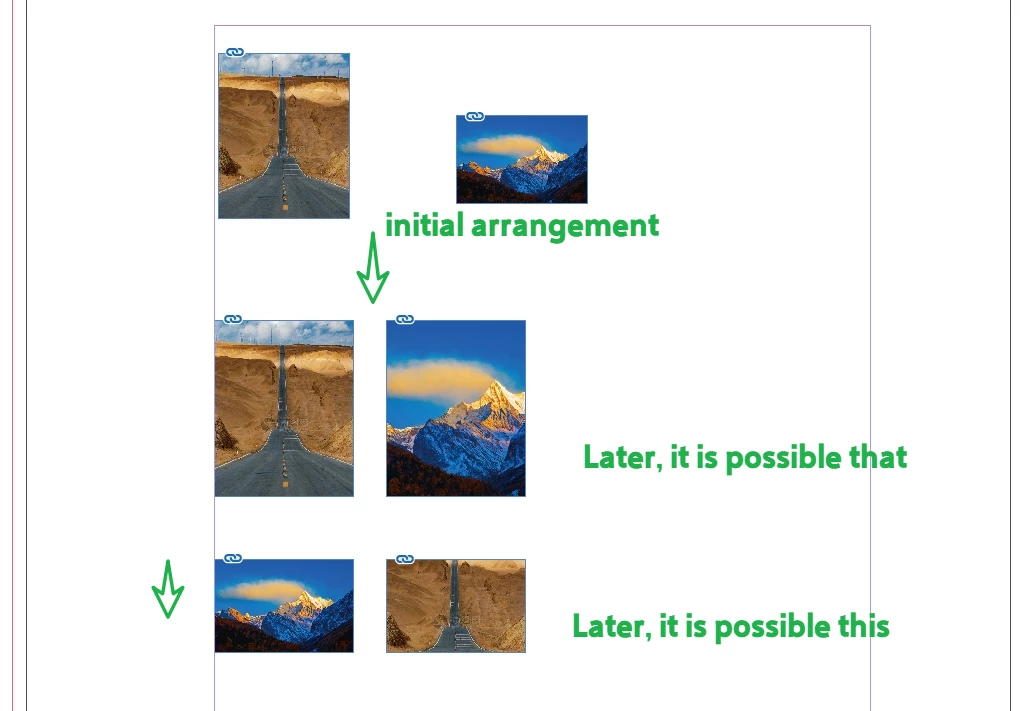 initial arrangement

Later, it is possible that

Later, it is possible this